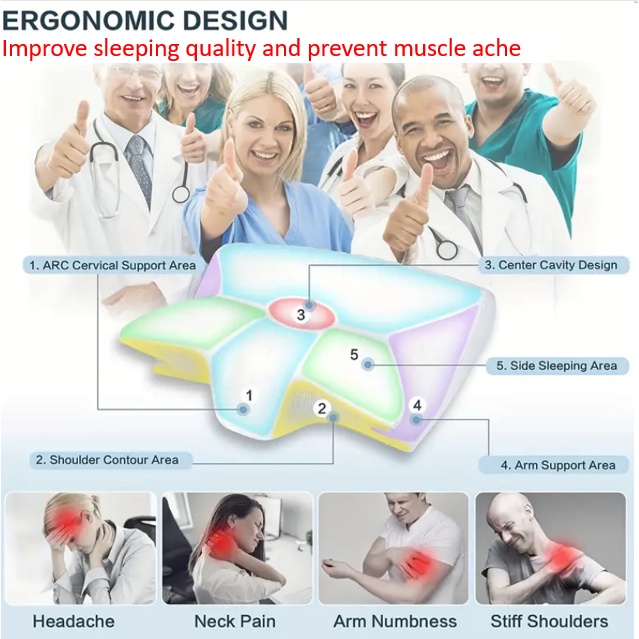 ERGONOMIC DESIGN
Improve sleeping quality and prevent muscle ache

1. ARC Cervical Support Area
3. Center Cavity Design
3
5
5. Side Sleeping Area
1
2
4
2. Shoulder Contour Area
4. Arm Support Area

Headache
Neck Pain
Arm Numbness
Stiff Shoulders